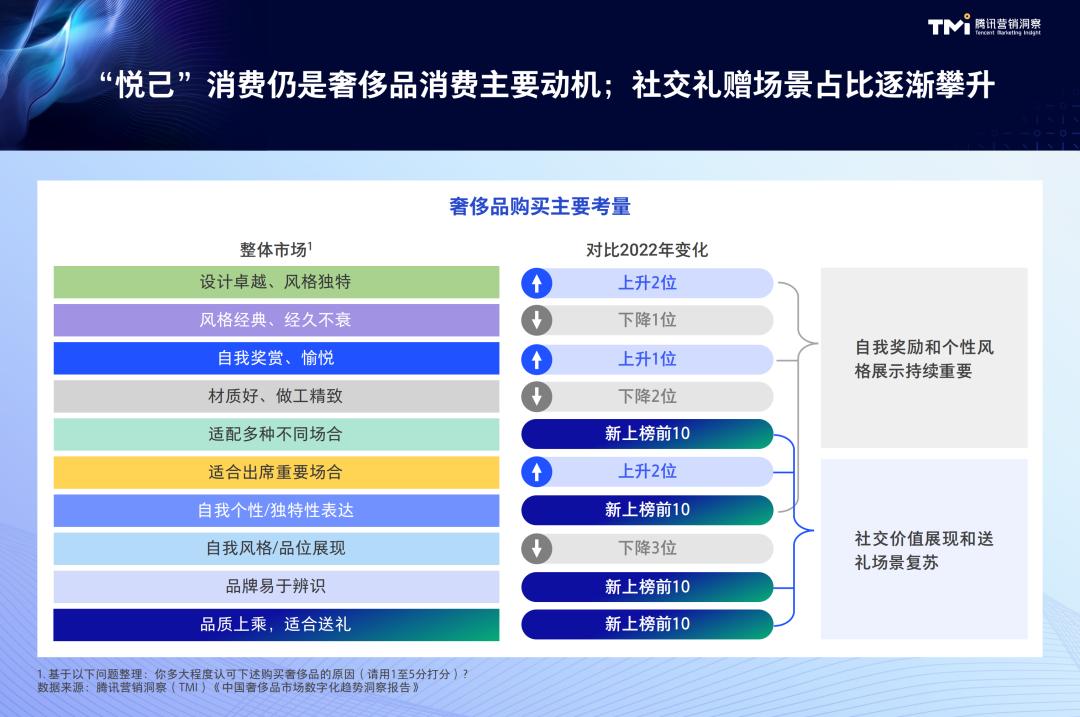 TMI 腾讯营销洞察 Tencent Marketing Insight

“悦己”消费仍是奢侈品消费主要动机；社交礼赠场景占比逐渐攀升

奢侈品购买主要考量

| 整体市场$^1$ | 对比2022年变化 |
|---|---|
| 设计卓越、风格独特 | 上升2位 |
| 风格经典、经久不衰 | 下降1位 |
| 自我奖赏、愉悦 | 上升1位 |
| 材质好、做工精致 | 下降2位 |
| 适配多种不同场合 | 新上榜前10 |
| 适合出席重要场合 | 上升2位 |
| 自我个性/独特性表达 | 新上榜前10 |
| 自我风格/品位展现 | 下降3位 |
| 品牌易于辨识 | 新上榜前10 |
| 品质上乘，适合送礼 | 新上榜前10 |

自我奖励和个性风格展示持续重要

社交价值展现和送礼场景复苏

1. 基于以下问题整理：你多大程度认可下述购买奢侈品的原因（请用1至5分打分）？
数据来源：腾讯营销洞察（TMI）《中国奢侈品市场数字化趋势洞察报告》